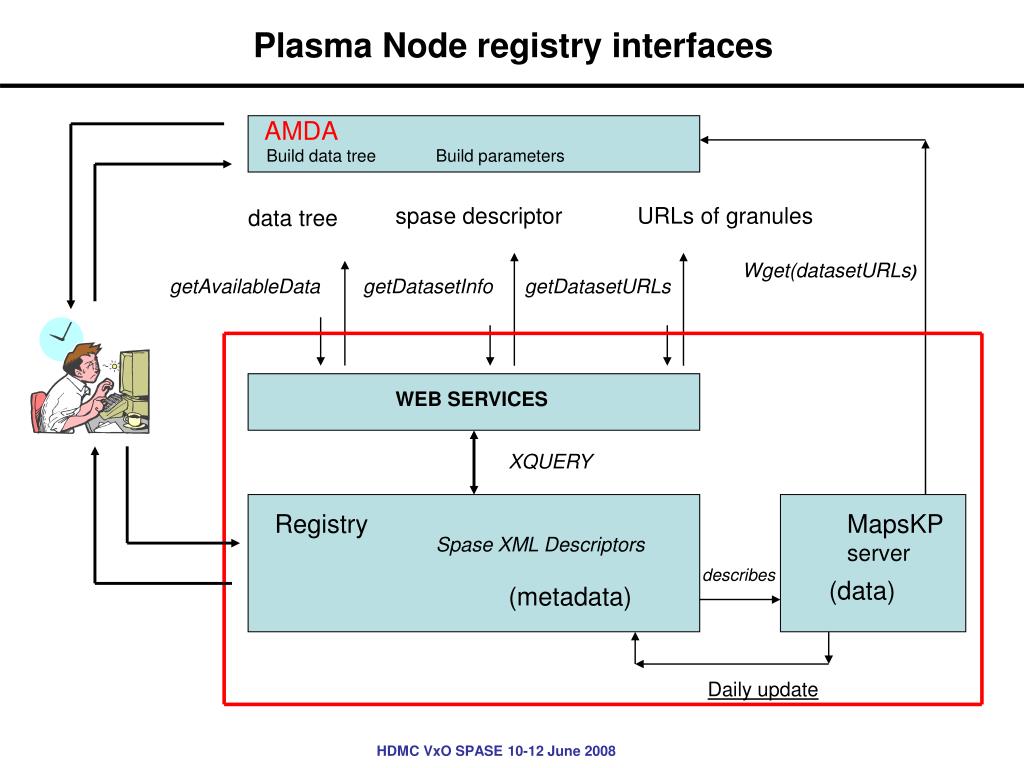 Plasma Node registry interfaces

AMDA
Build data tree Build parameters

data tree spase descriptor URLs of granules

Wget(datasetURLs)

getAvailableData getDatasetInfo getDatasetURLs

WEB SERVICES

XQUERY

Registry
Spase XML Descriptors
(metadata)

describes

MapsKP
server
(data)

Daily update

HDMC VxO SPASE 10-12 June 2008